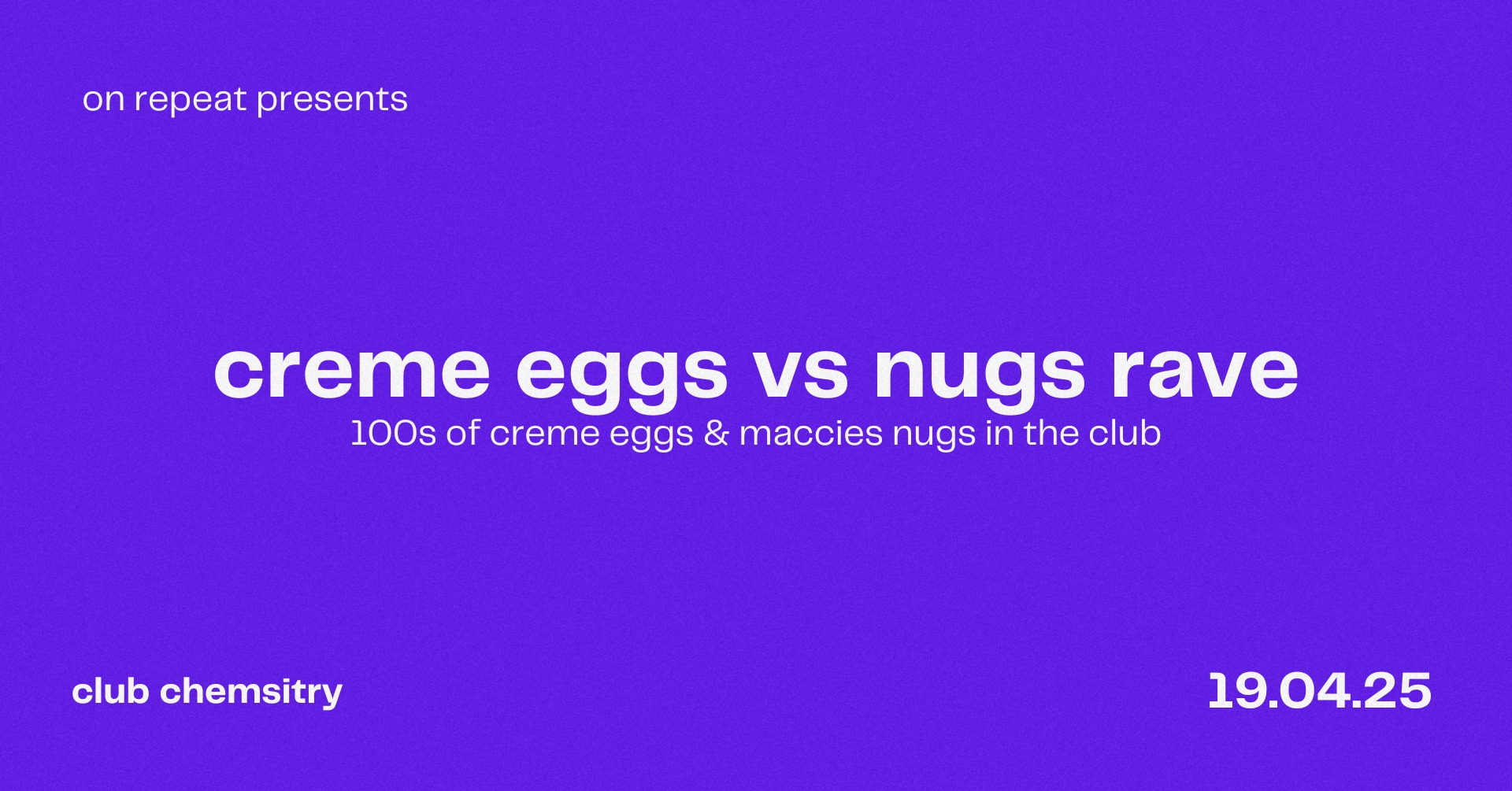 on repeat presents

creme eggs vs nugs rave
100s of creme eggs & maccies nugs in the club

club chemsitry

19.04.25